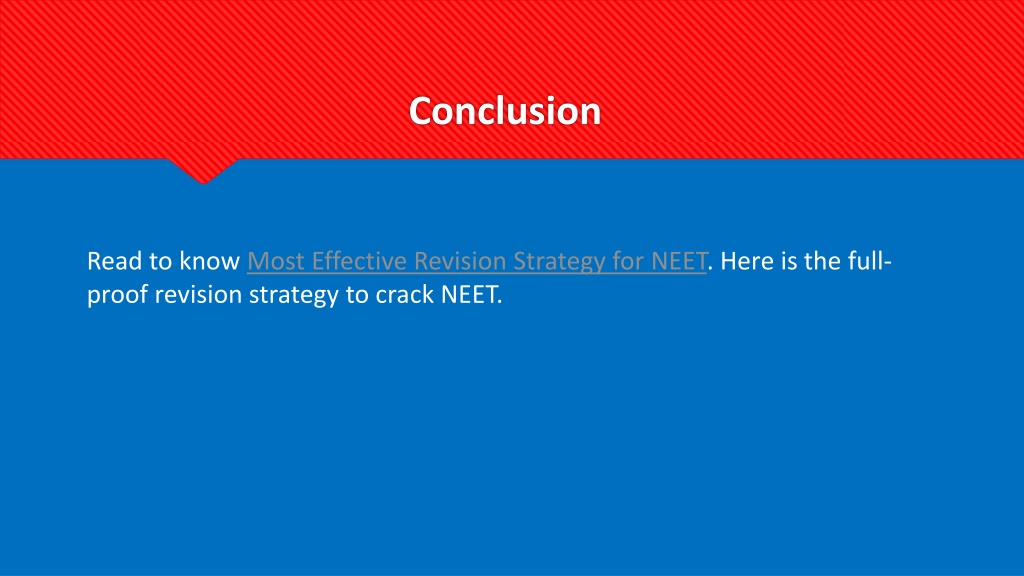 Conclusion

Read to know Most Effective Revision Strategy for NEET. Here is the full-proof revision strategy to crack NEET.